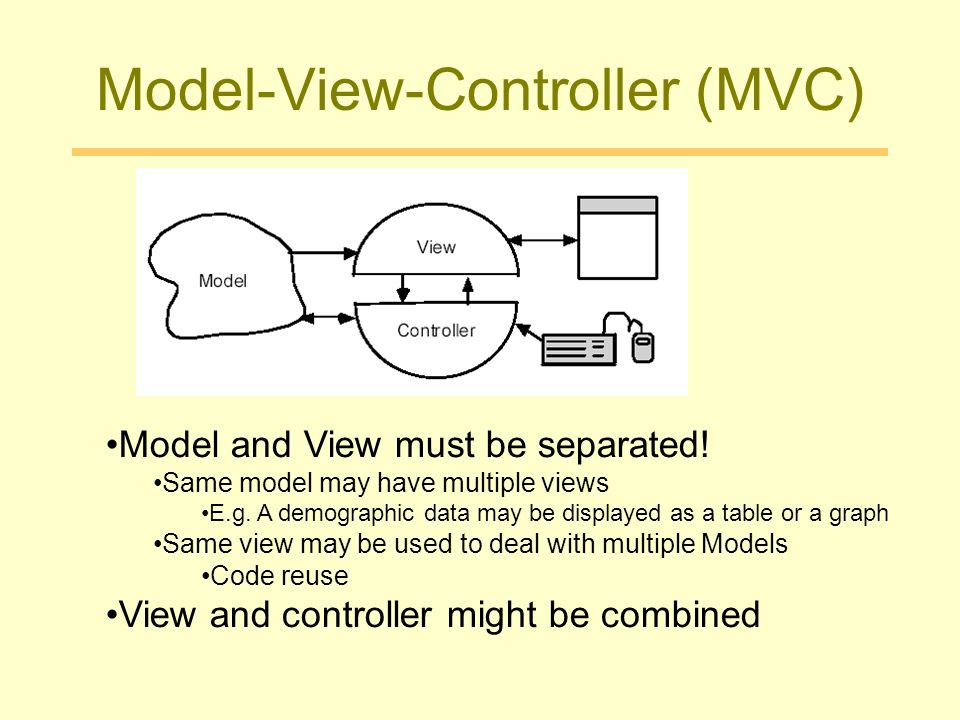 Model-View-Controller (MVC)

Model

View

Controller

•Model and View must be separated!
•Same model may have multiple views
•E.g. A demographic data may be displayed as a table or a graph
•Same view may be used to deal with multiple Models
•Code reuse
•View and controller might be combined